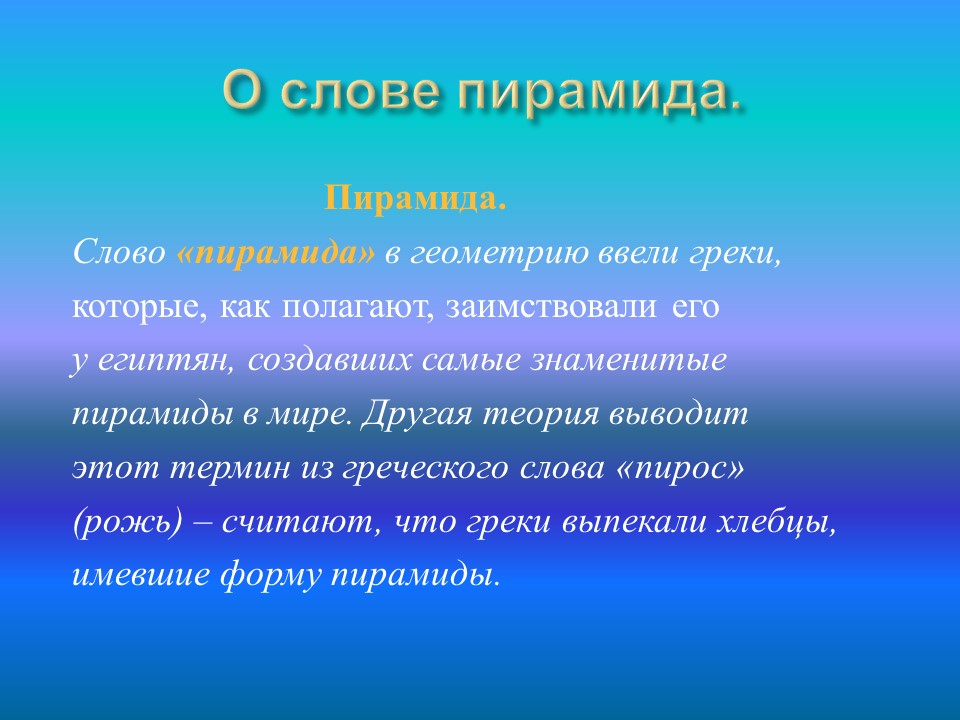 О слове пирамида.

Пирамида.

Слово «пирамида» в геометрию ввели греки, которые, как полагают, заимствовали его у египтян, создавших самые знаменитые пирамиды в мире. Другая теория выводит этот термин из греческого слова «пирос» (рожь) – считают, что греки выпекали хлебцы, имевшие форму пирамиды.